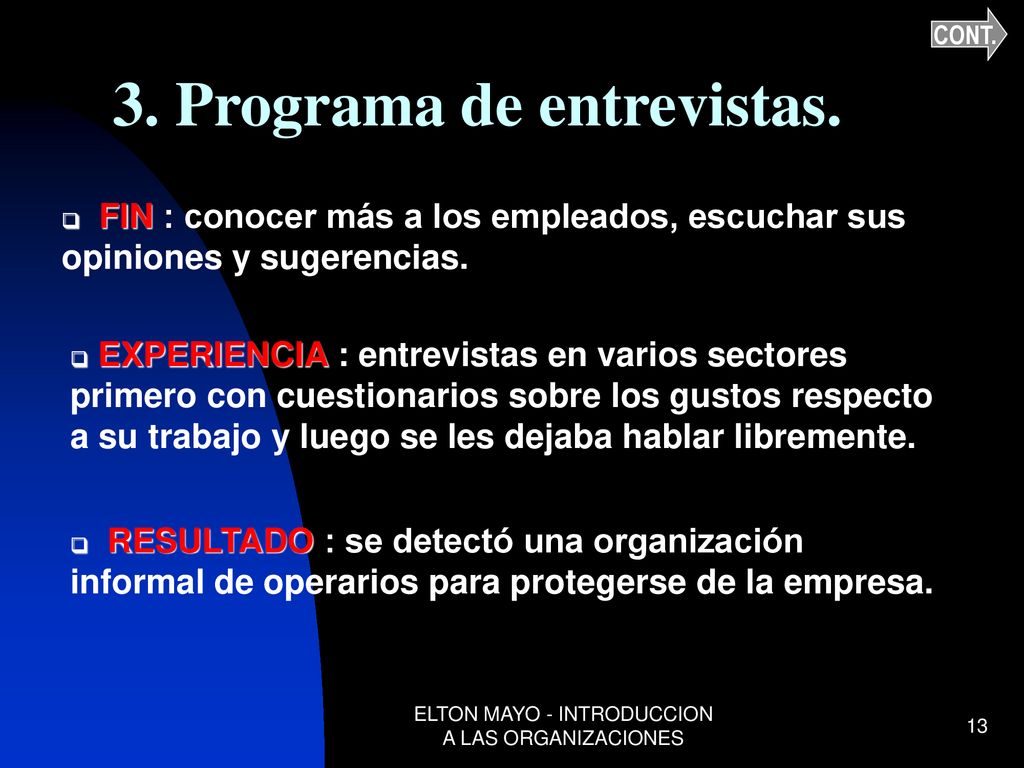 CONT.

3. Programa de entrevistas.

FIN : conocer más a los empleados, escuchar sus opiniones y sugerencias.

EXPERIENCIA : entrevistas en varios sectores primero con cuestionarios sobre los gustos respecto a su trabajo y luego se les dejaba hablar libremente.

RESULTADO : se detectó una organización informal de operarios para protegerse de la empresa.

ELTON MAYO - INTRODUCCION A LAS ORGANIZACIONES

13